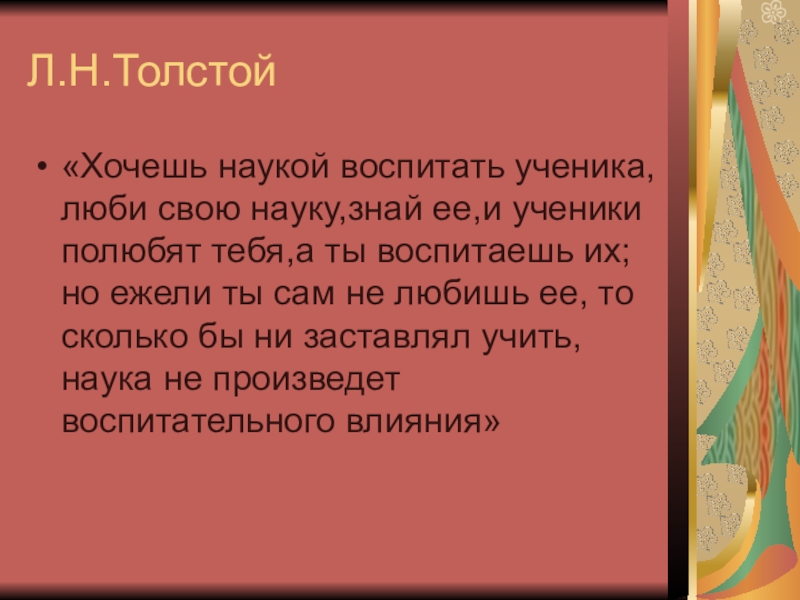 Л.Н.Толстой

• «Хочешь наукой воспитать ученика, люби свою науку,знай ее,и ученики полюбят тебя,а ты воспитаешь их; но ежели ты сам не любишь ее, то сколько бы ни заставлял учить, наука не произведет воспитательного влияния»